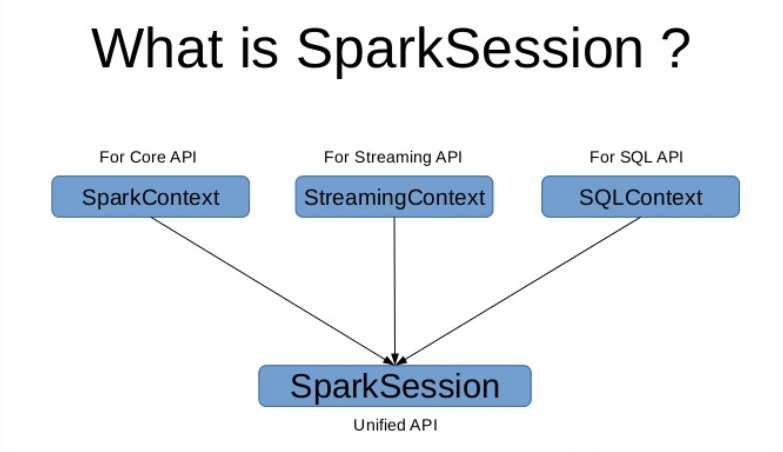 What is SparkSession ?

For Core API
SparkContext

For Streaming API
StreamingContext

For SQL API
SQLContext

SparkSession
Unified API